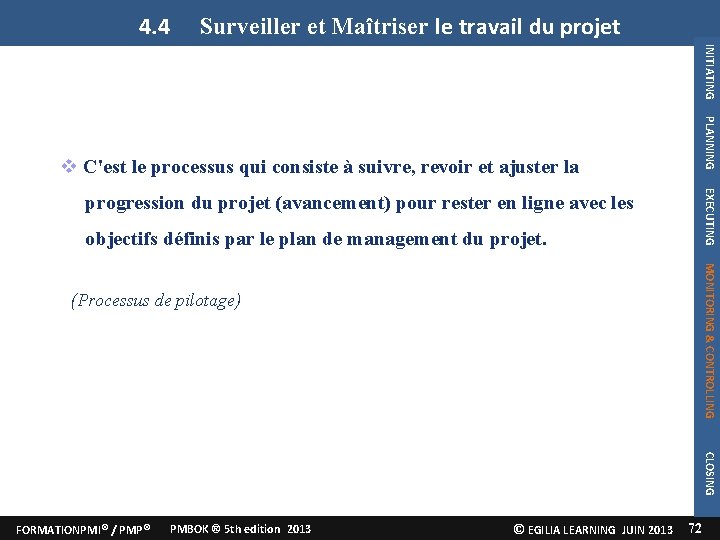 4.4 Surveiller et Maîtriser le travail du projet

INITIATING PLANNING EXECUTING MONITORING & CONTROLLING CLOSING

❖ C'est le processus qui consiste à suivre, revoir et ajuster la progression du projet (avancement) pour rester en ligne avec les objectifs définis par le plan de management du projet.

(Processus de pilotage)

FORMATIONPMI® / PMP® PMBOK ® 5th edition 2013 © EGILIA LEARNING JUIN 2013 72